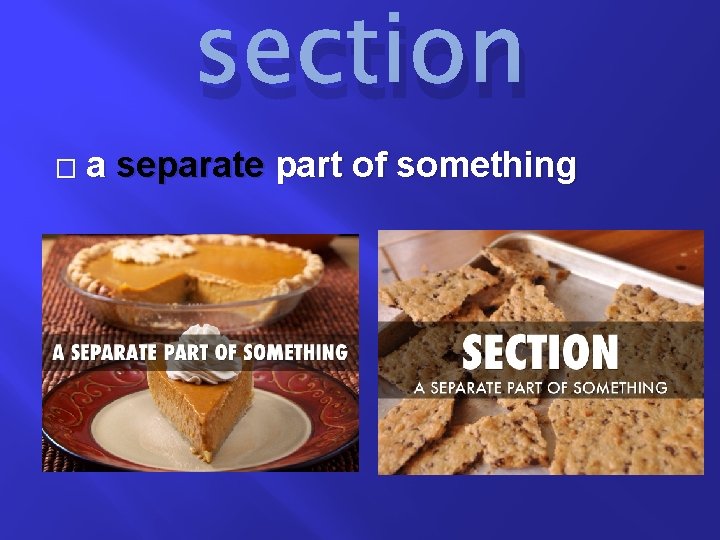 section

□ a separate part of something

A SEPARATE PART OF SOMETHING

SECTION
A SEPARATE PART OF SOMETHING